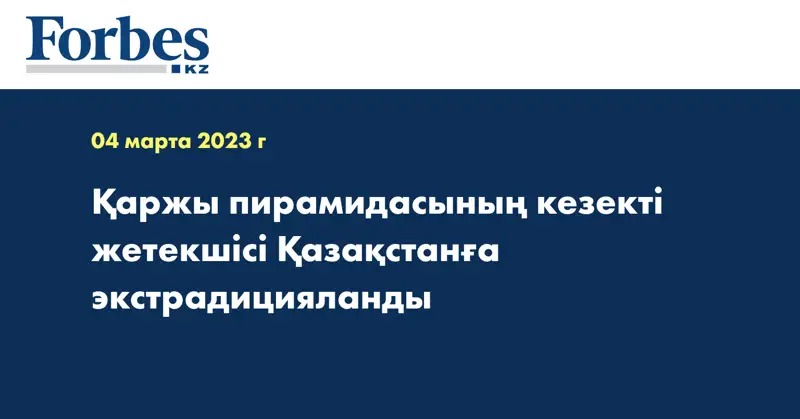 Forbes
KZ

04 марта 2023 г

Қаржы пирамидасының кезекті жетекшісі Қазақстанға экстрадицияланды